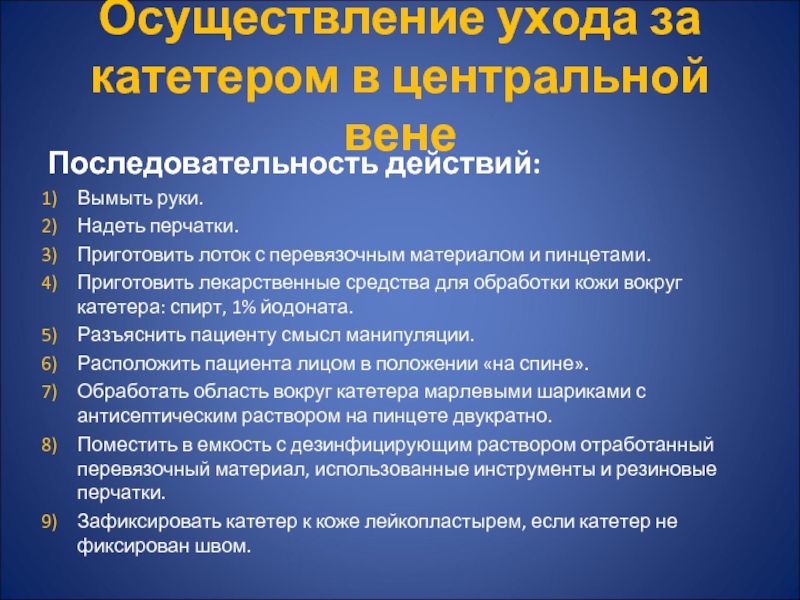 Осуществление ухода за катетером в центральной вене

Последовательность действий:

1) Вымыть руки.
2) Надеть перчатки.
3) Приготовить лоток с перевязочным материалом и пинцетами.
4) Приготовить лекарственные средства для обработки кожи вокруг катетера: спирт, 1% йодоната.
5) Разъяснить пациенту смысл манипуляции.
6) Расположить пациента лицом в положении «на спине».
7) Обработать область вокруг катетера марлевыми шариками с антисептическим раствором на пинцете двукратно.
8) Поместить в емкость с дезинфицирующим раствором отработанный перевязочный материал, использованные инструменты и резиновые перчатки.
9) Зафиксировать катетер к коже лейкопластырем, если катетер не фиксирован швом.